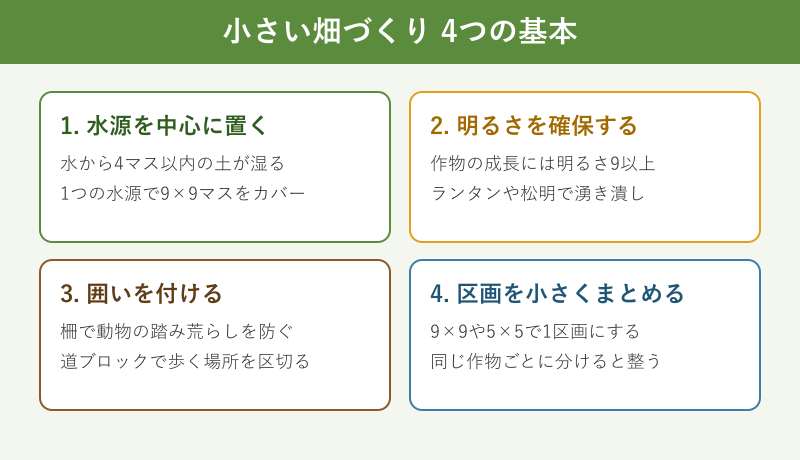 小さい畑づくり 4つの基本

1. 水源を中心に置く

水から4マス以内の土が湿る
1つの水源で9×9マスをカバー

2. 明るさを確保する

作物の成長には明るさ9以上
ランタンや松明で湧き潰し

3. 囲いを付ける

柵で動物の踏み荒らしを防ぐ
道ブロックで歩く場所を区切る

4. 区画を小さくまとめる

9×9や5×5で1区画にする
同じ作物ごとに分けると整う